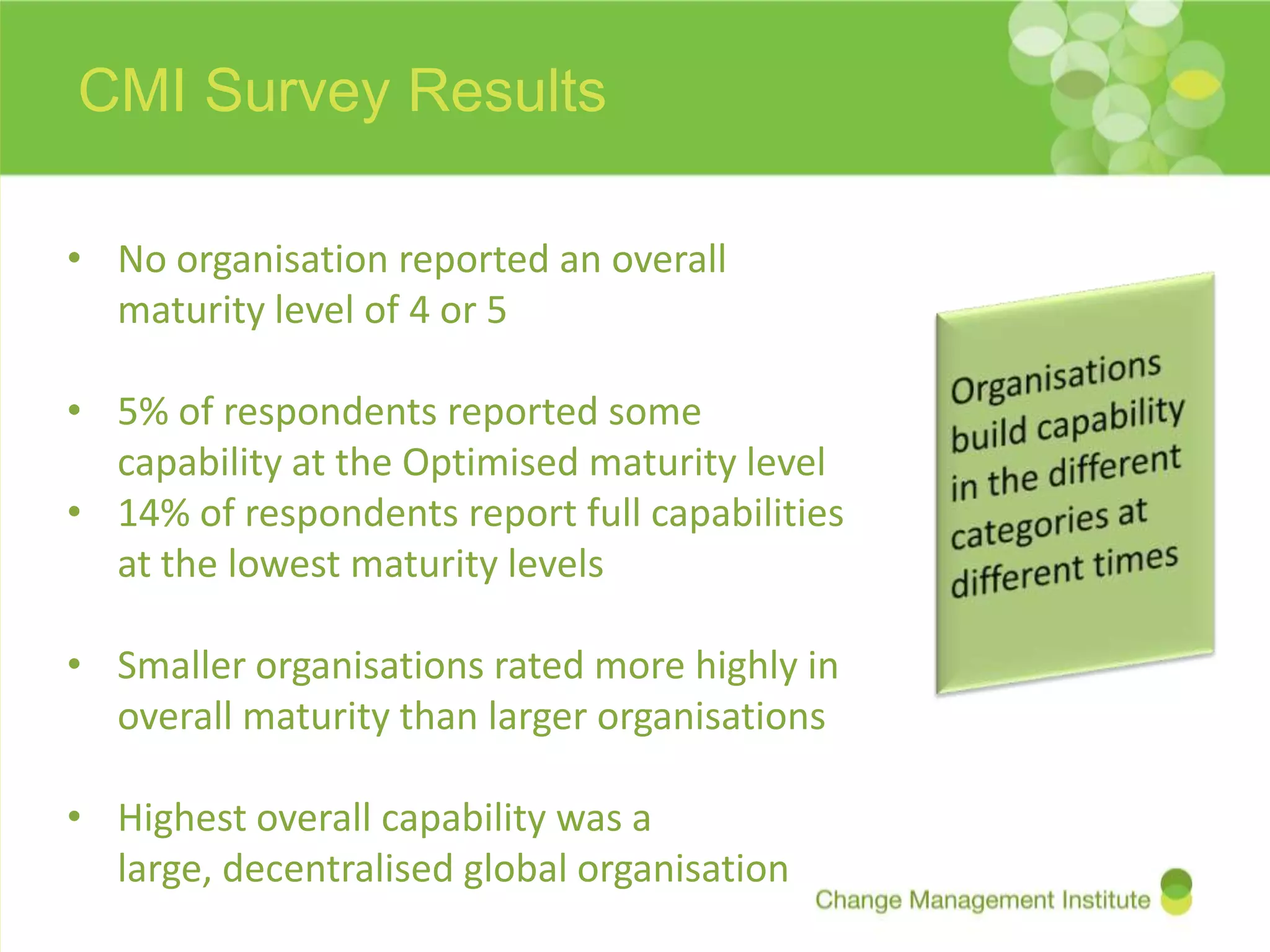 CMI Survey Results

• No organisation reported an overall maturity level of 4 or 5

• 5% of respondents reported some capability at the Optimised maturity level
• 14% of respondents report full capabilities at the lowest maturity levels

• Smaller organisations rated more highly in overall maturity than larger organisations

• Highest overall capability was a large, decentralised global organisation

Organisations build capability in the different categories at different times

Change Management Institute